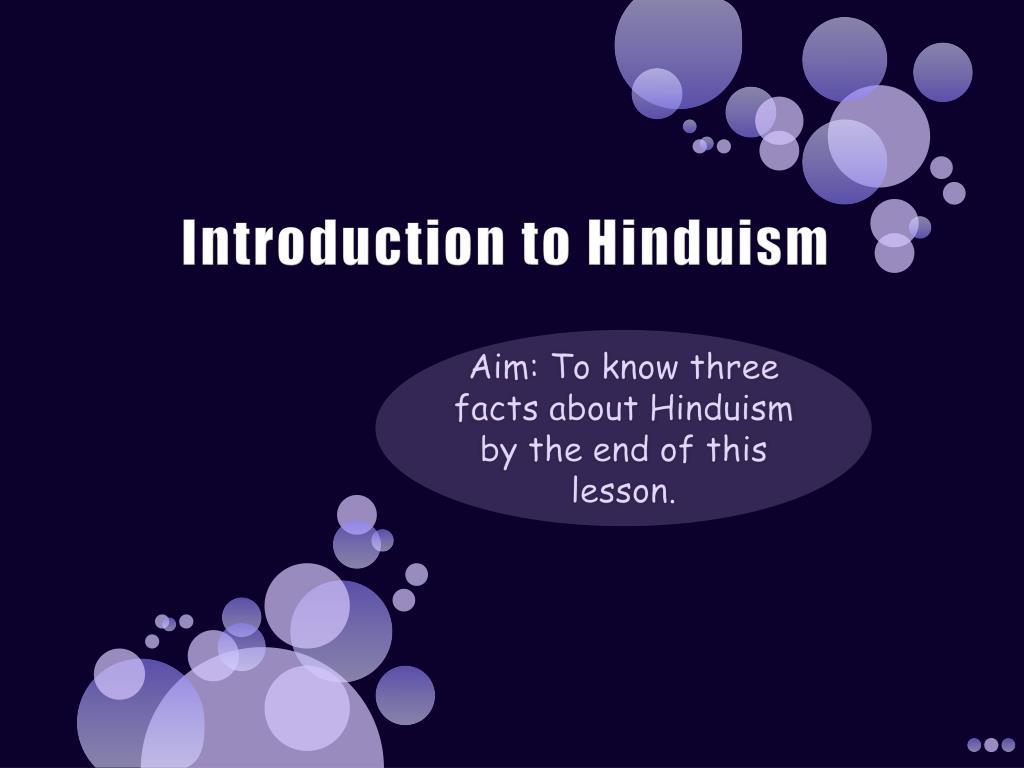 Introduction to Hinduism

Aim: To know three facts about Hinduism by the end of this lesson.